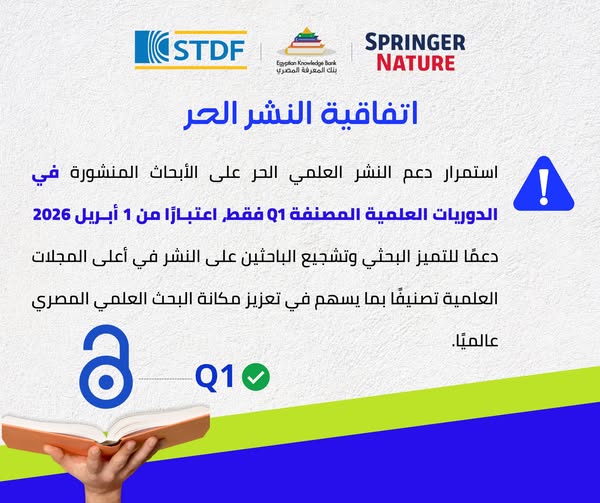 STDF

Egyptian Knowledge Bank
بنك المعرفة المصري

SPRINGER NATURE

اتفاقية النشر الحر

استمرار دعم النشر العلمي الحر على الأبحاث المنشورة في الدوريات العلمية المصنفة Q1 فقط، اعتبارًا من 1 أبريل 2026

دعمًا للتميز البحثي وتشجيع الباحثين على النشر في أعلى المجلات العلمية تصنيفًا بما يسهم في تعزيز مكانة البحث العلمي المصري عالميًا.

Q1